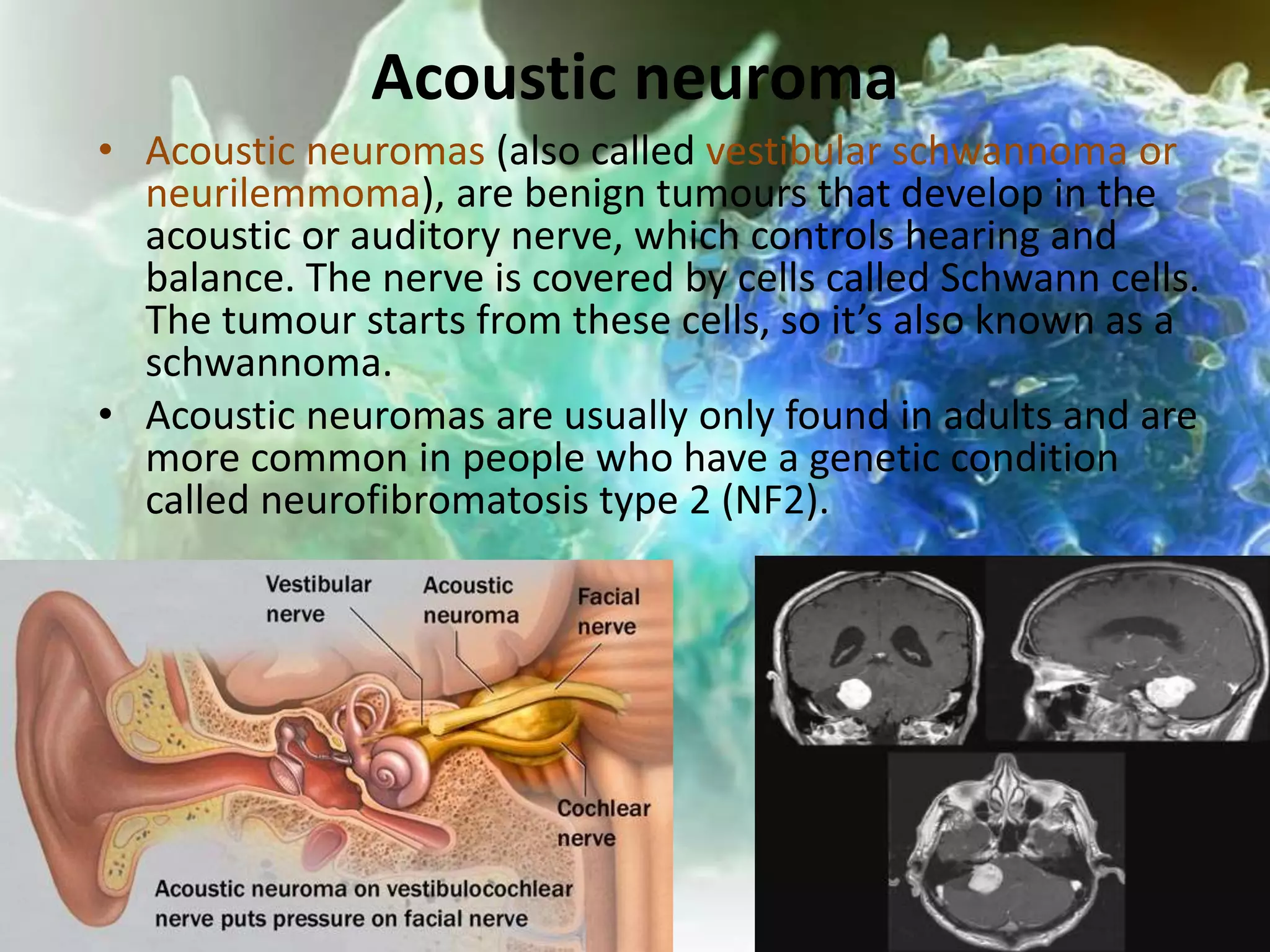 Acoustic neuroma

• Acoustic neuromas (also called vestibular schwannoma or neurilemmoma), are benign tumours that develop in the acoustic or auditory nerve, which controls hearing and balance. The nerve is covered by cells called Schwann cells. The tumour starts from these cells, so it's also known as a schwannoma.

• Acoustic neuromas are usually only found in adults and are more common in people who have a genetic condition called neurofibromatosis type 2 (NF2).

Vestibular nerve

Acoustic neuroma

Facial nerve

Cochlear nerve

Acoustic neuroma on vestibulocochlear nerve puts pressure on facial nerve